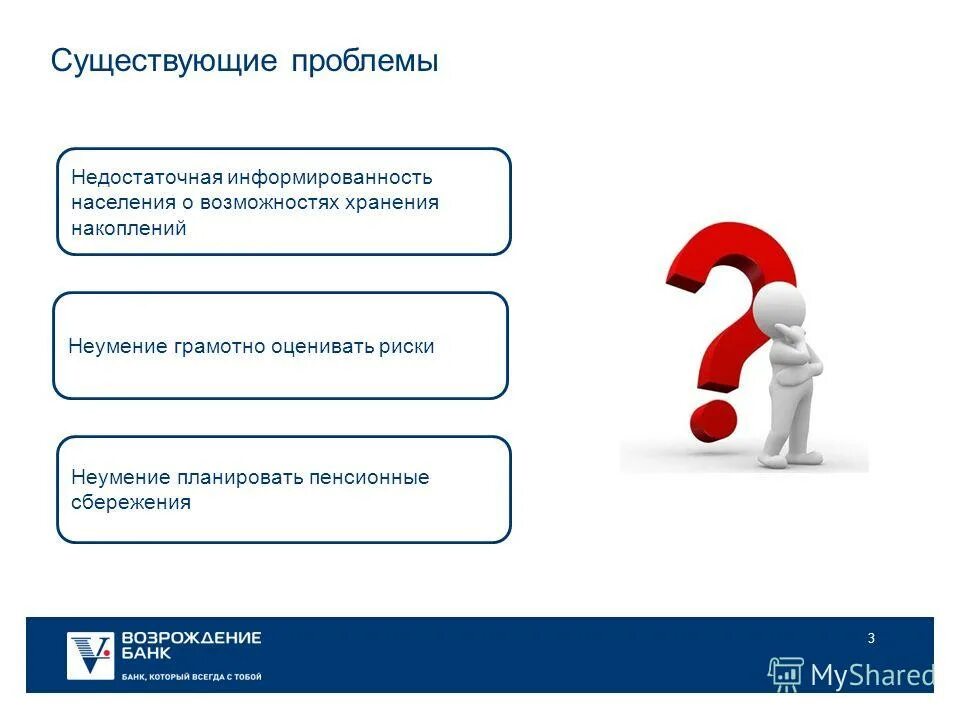 Существующие проблемы

Недостаточная информированность населения о возможностях хранения накоплений

Неумение грамотно оценивать риски

Неумение планировать пенсионные сбережения

ВОЗРОЖДЕНИЕ БАНК

БАНК, КОТОРЫЙ ВСЕГДА С ТОБОЙ

3

MyShared